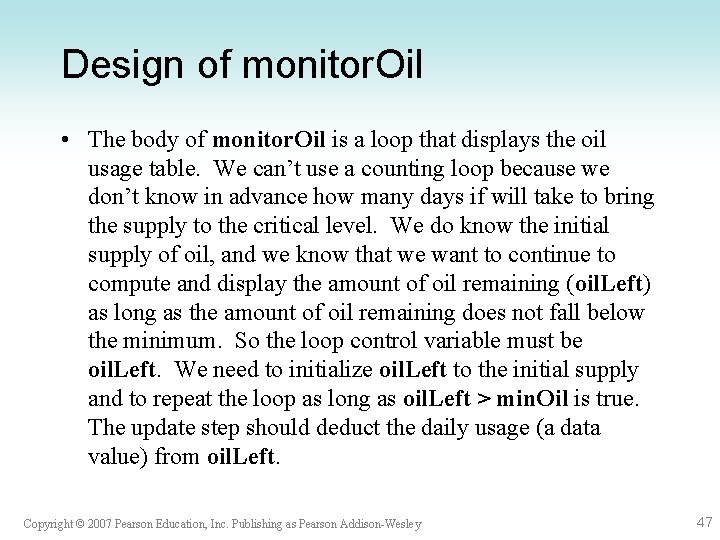 Design of monitorOil

• The body of monitorOil is a loop that displays the oil usage table. We can't use a counting loop because we don't know in advance how many days if will take to bring the supply to the critical level. We do know the initial supply of oil, and we know that we want to continue to compute and display the amount of oil remaining (oilLeft) as long as the amount of oil remaining does not fall below the minimum. So the loop control variable must be oilLeft. We need to initialize oilLeft to the initial supply and to repeat the loop as long as oilLeft > minOil is true. The update step should deduct the daily usage (a data value) from oilLeft.

Copyright © 2007 Pearson Education, Inc. Publishing as Pearson Addison-Wesley

47